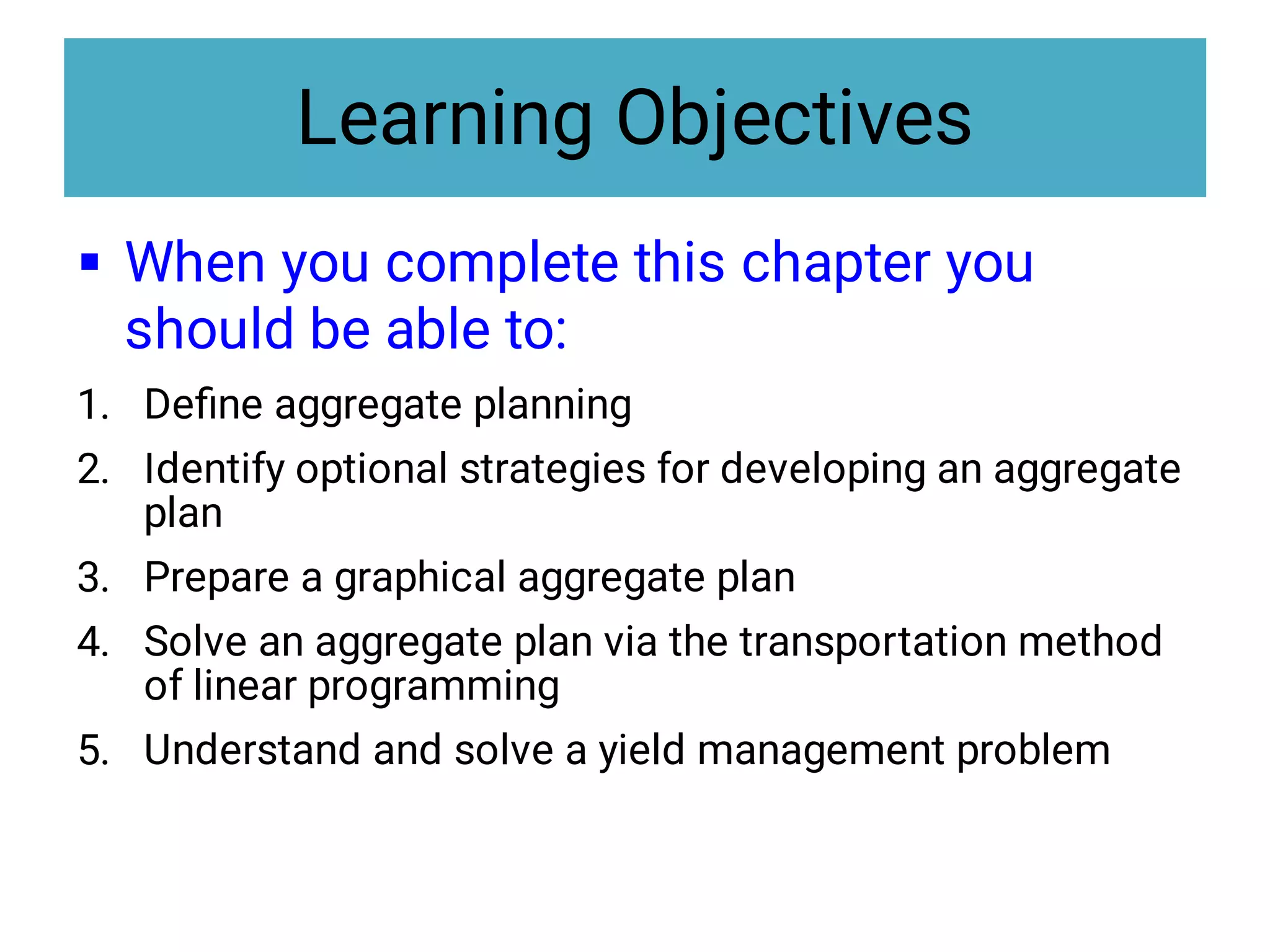 Learning Objectives

▪ When you complete this chapter you should be able to:

1. Define aggregate planning
2. Identify optional strategies for developing an aggregate plan
3. Prepare a graphical aggregate plan
4. Solve an aggregate plan via the transportation method of linear programming
5. Understand and solve a yield management problem